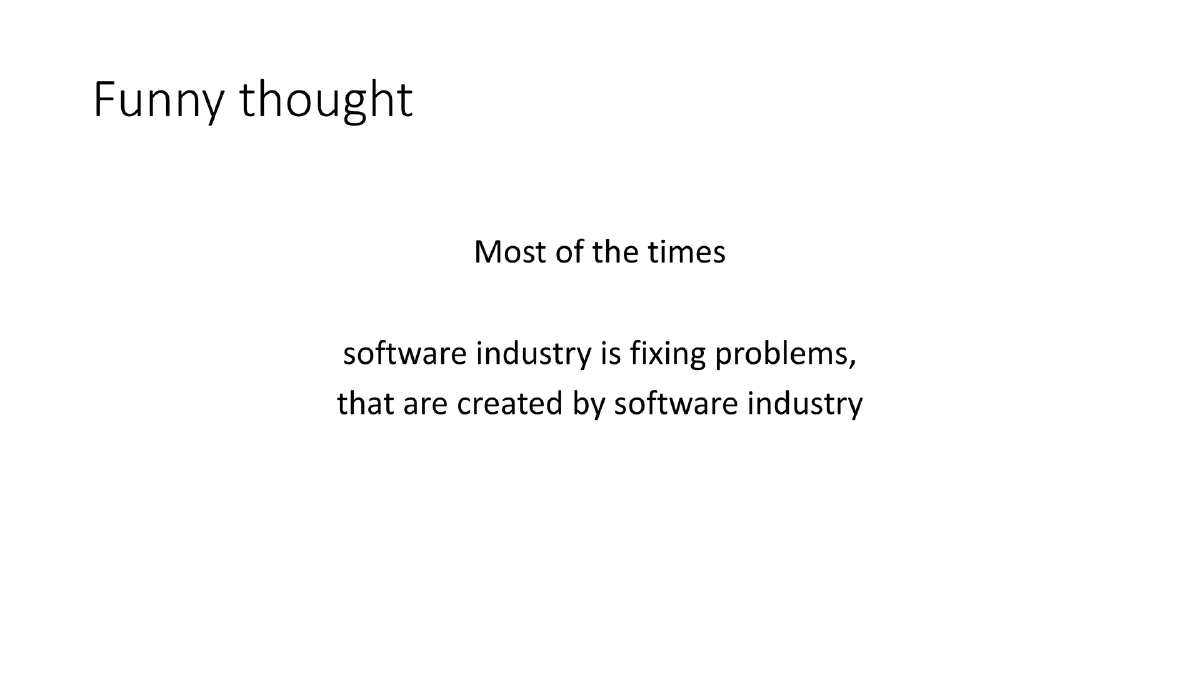 Funny thought

Most of the times

software industry is fixing problems,
that are created by software industry